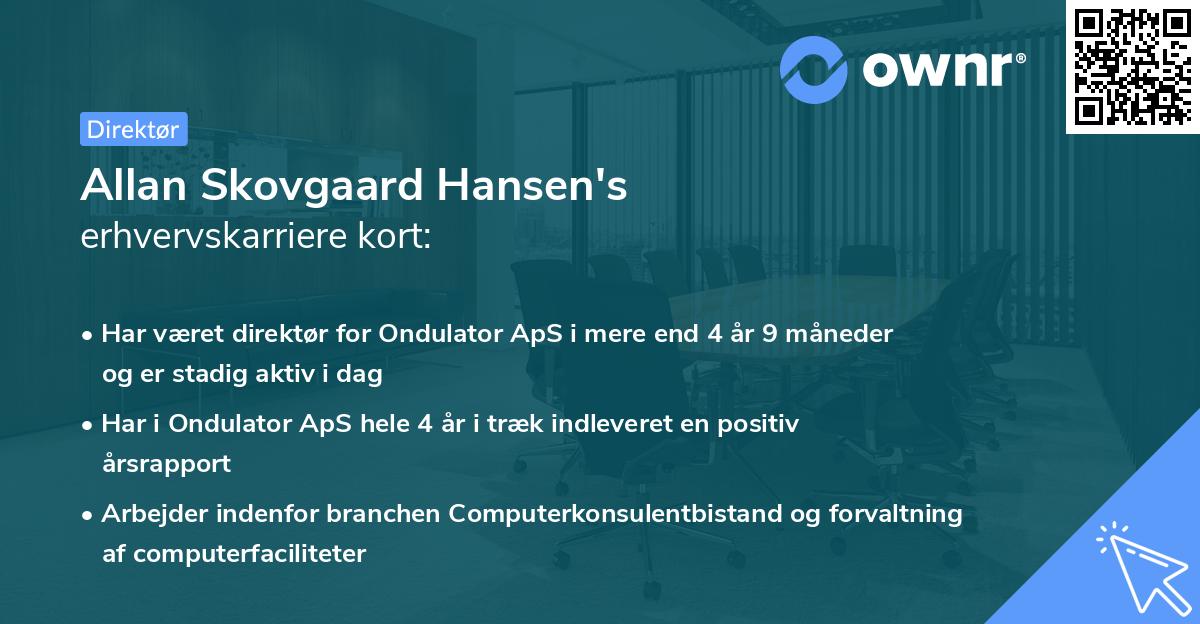 ownr®

Direktør

Allan Skovgaard Hansen's
erhvervskarriere kort:

• Har været direktør for Ondulator ApS i mere end 4 år 9 måneder og er stadig aktiv i dag
• Har i Ondulator ApS hele 4 år i træk indleveret en positiv årsrapport
• Arbejder indenfor branchen Computerkonsulentbistand og forvaltning af computerfaciliteter